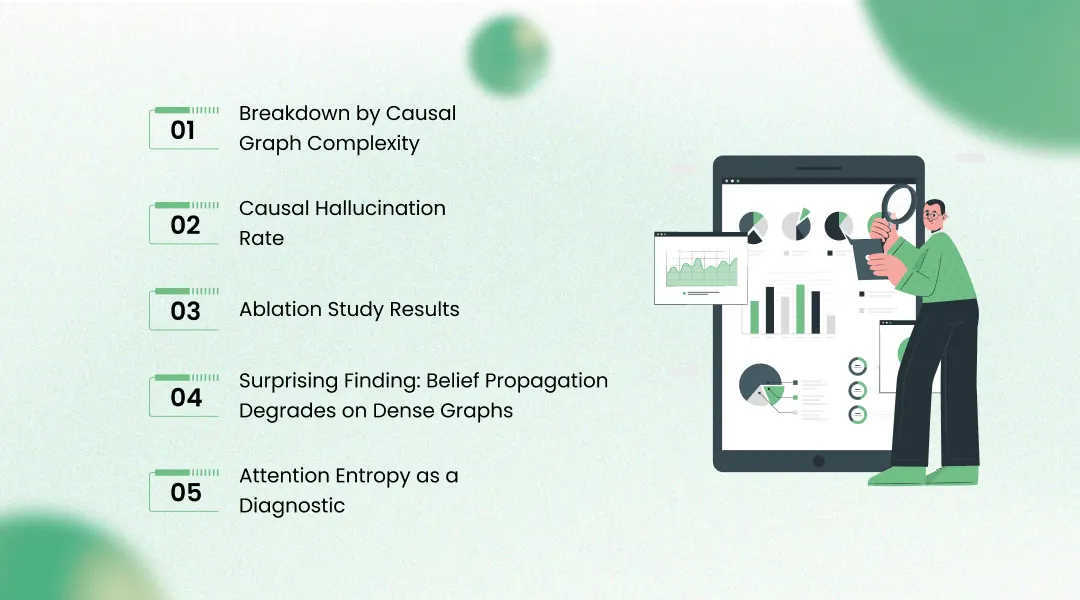 01
Breakdown by Causal Graph Complexity

02
Causal Hallucination Rate

03
Ablation Study Results

04
Surprising Finding: Belief Propagation Degrades on Dense Graphs

05
Attention Entropy as a Diagnostic